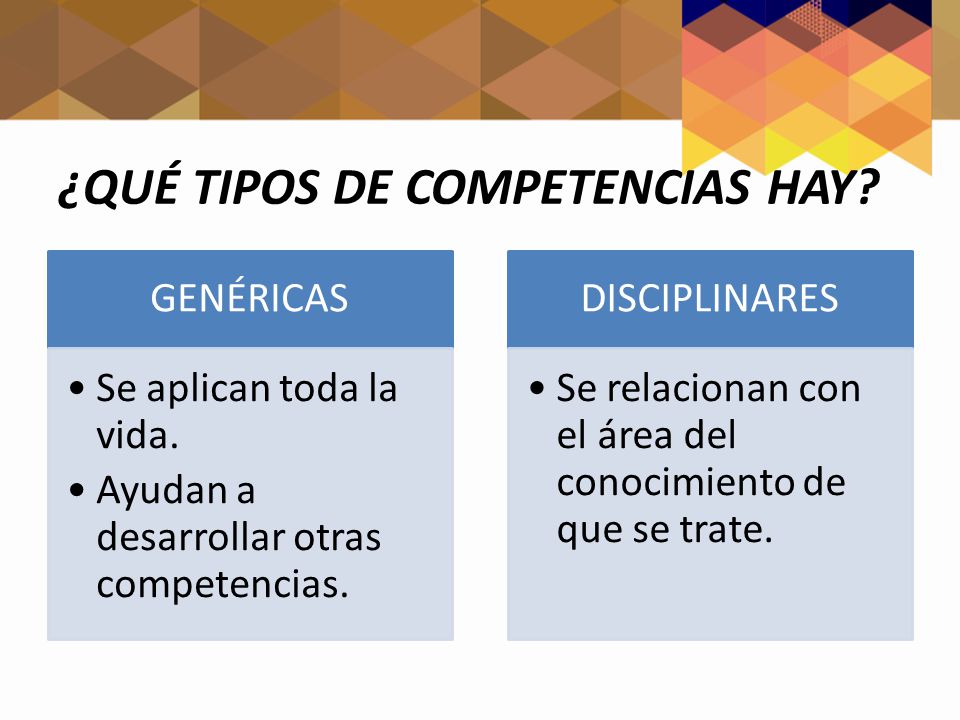 ¿QUÉ TIPOS DE COMPETENCIAS HAY?

GENÉRICAS

• Se aplican toda la vida.
• Ayudan a desarrollar otras competencias.

DISCIPLINARES

• Se relacionan con el área del conocimiento de que se trate.